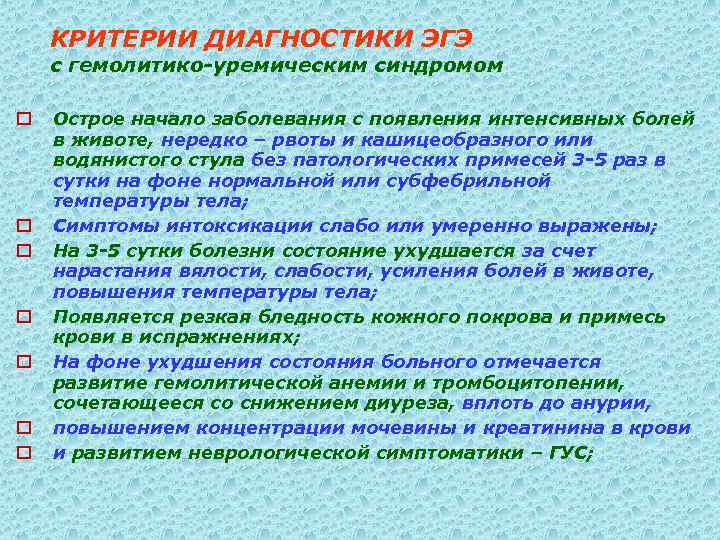 КРИТЕРИИ ДИАГНОСТИКИ ЭГЭ
с гемолитико-уремическим синдромом

Острое начало заболевания с появления интенсивных болей в животе, нередко – рвоты и кашицеобразного или водянистого стула без патологических примесей 3-5 раз в сутки на фоне нормальной или субфебрильной температуры тела;

Симптомы интоксикации слабо или умеренно выражены;

На 3-5 сутки болезни состояние ухудшается за счет нарастания вялости, слабости, усиления болей в животе, повышения температуры тела;

Появляется резкая бледность кожного покрова и примесь крови в испражнениях;

На фоне ухудшения состояния больного отмечается развитие гемолитической анемии и тромбоцитопении, сочетающееся со снижением диуреза, вплоть до анурии,

повышением концентрации мочевины и креатинина в крови

и развитием неврологической симптоматики – ГУС;